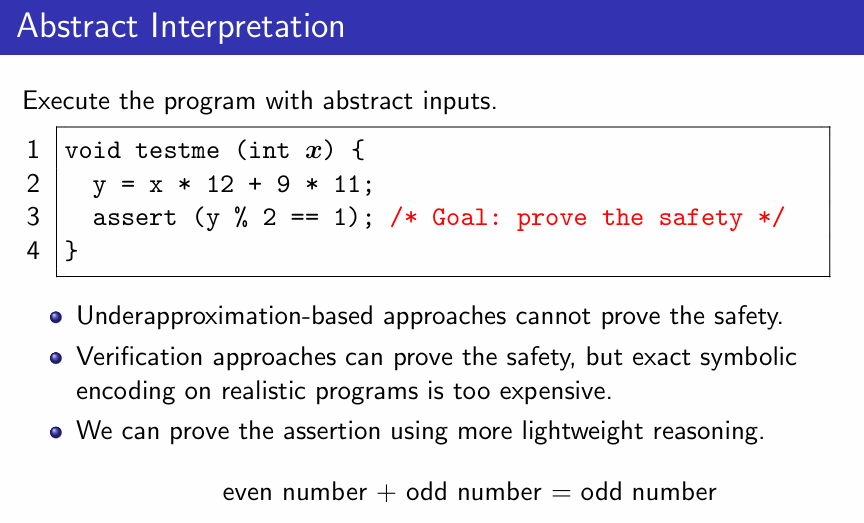 Abstract Interpretation

Execute the program with abstract inputs.

1 void testme (int $x$) {
2   y = x * 12 + 9 * 11;
3   assert (y % 2 == 1); /* Goal: prove the safety */
4 }

- Underapproximation-based approaches cannot prove the safety.
- Verification approaches can prove the safety, but exact symbolic encoding on realistic programs is too expensive.
- We can prove the assertion using more lightweight reasoning.

even number + odd number = odd number